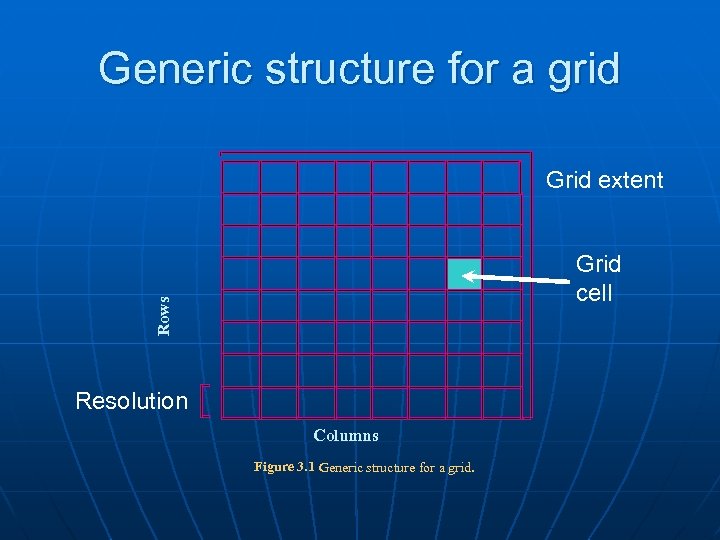 Generic structure for a grid

Grid extent

Grid cell

Rows

Resolution

Columns

Figure 3.1 Generic structure for a grid.